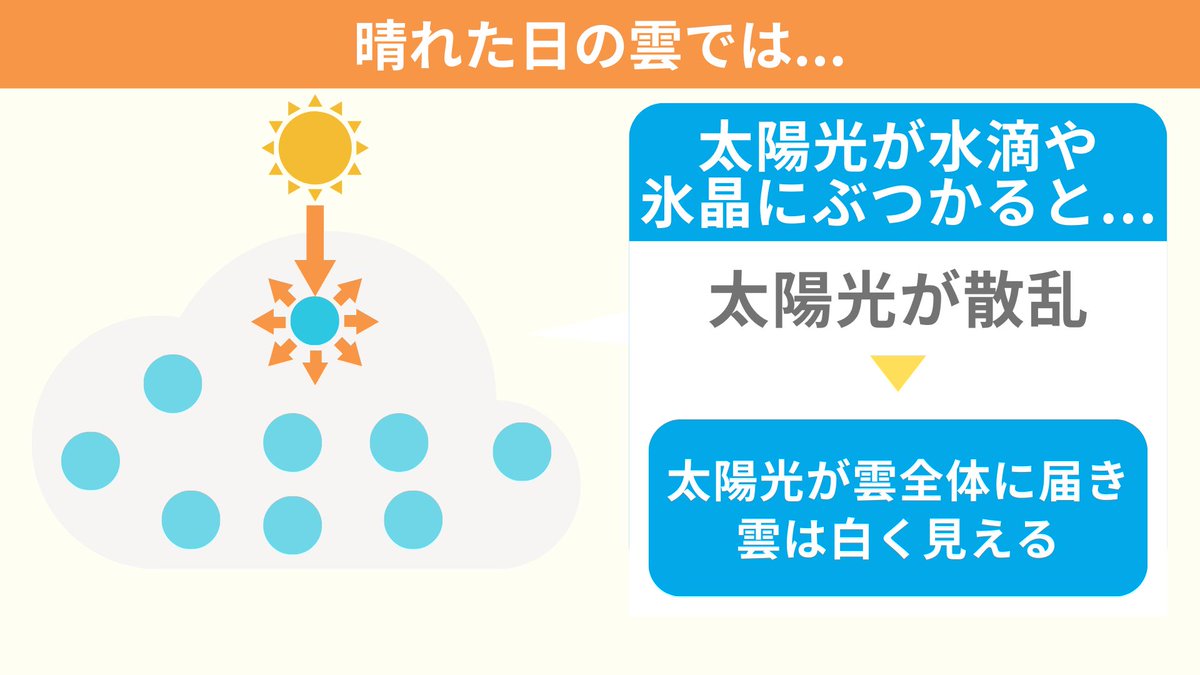 晴れた日の雲では...

太陽光が水滴や氷晶にぶつかると...

太陽光が散乱

太陽光が雲全体に届き雲は白く見える